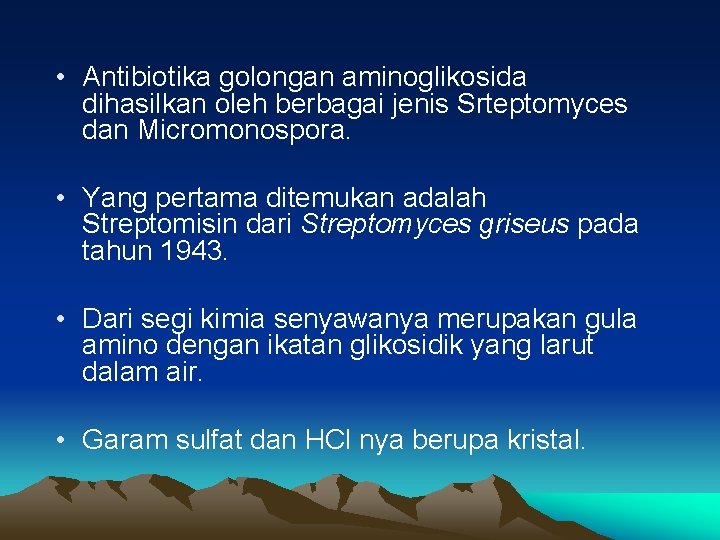 • Antibiotika golongan aminoglikosida dihasilkan oleh berbagai jenis Srteptomyces dan Micromonospora.

• Yang pertama ditemukan adalah Streptomisin dari Streptomyces griseus pada tahun 1943.

• Dari segi kimia senyawanya merupakan gula amino dengan ikatan glikosidik yang larut dalam air.

• Garam sulfat dan HCl nya berupa kristal.